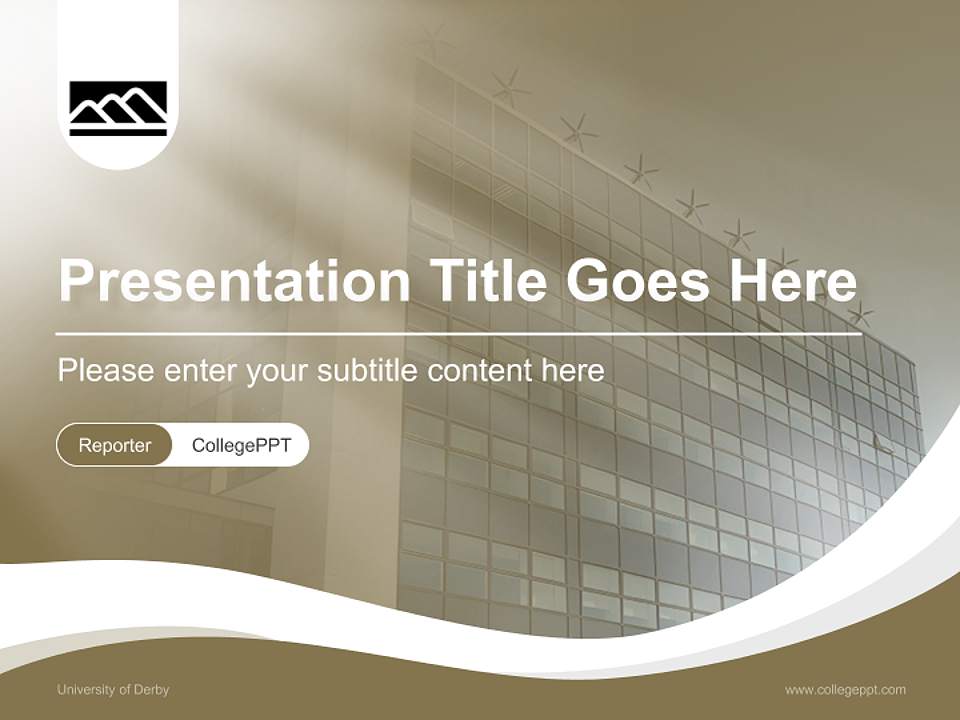 Presentation Title Goes Here

Please enter your subtitle content here

Reporter CollegePPT

University of Derby

www.collegeppt.com